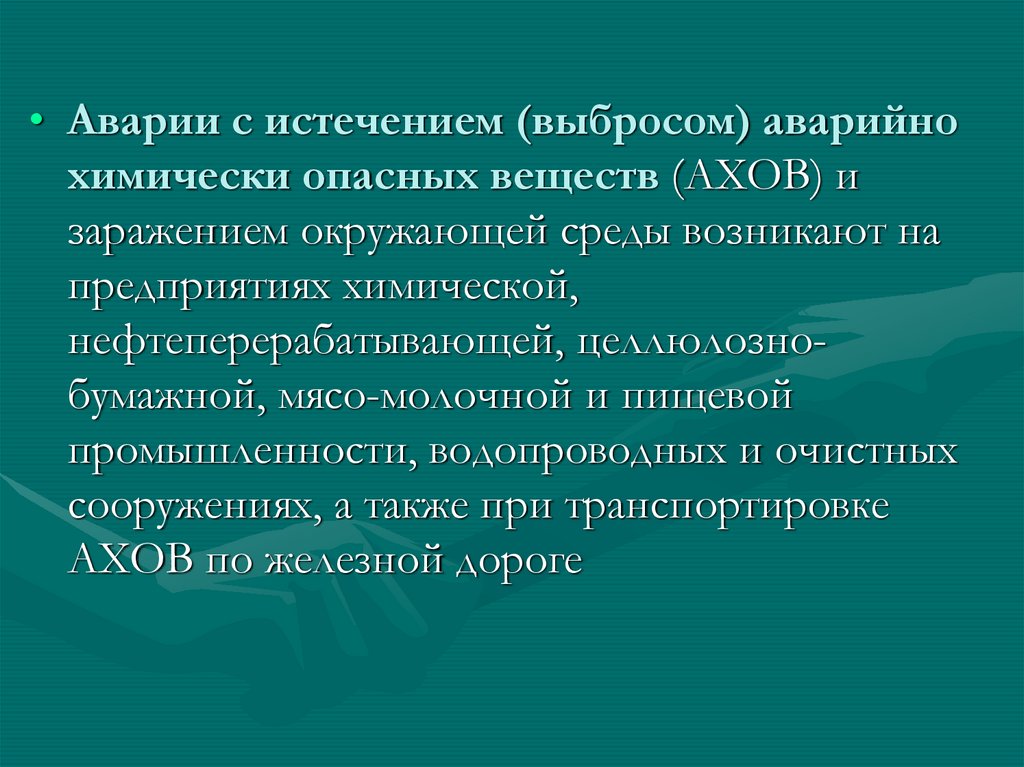 • Аварии с истечением (выбросом) аварийно химически опасных веществ (АХОВ) и заражением окружающей среды возникают на предприятиях химической, нефтеперерабатывающей, целлюлозно-бумажной, мясо-молочной и пищевой промышленности, водопроводных и очистных сооружениях, а также при транспортировке АХОВ по железной дороге